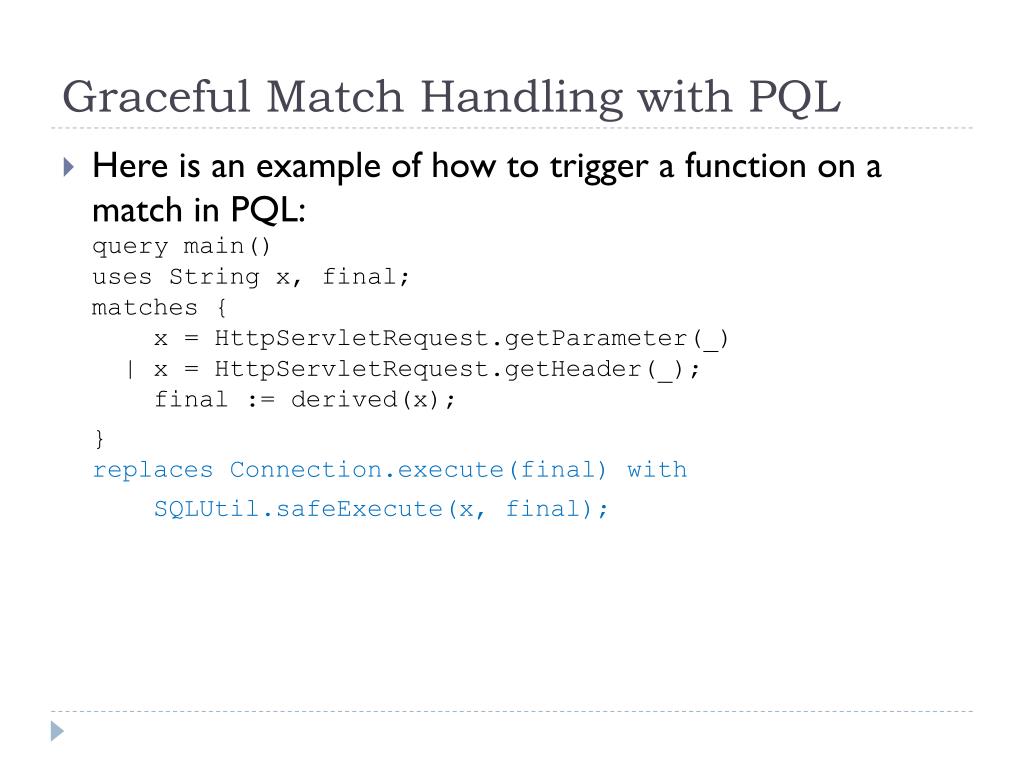 Graceful Match Handling with PQL

Here is an example of how to trigger a function on a match in PQL:

query main()
uses String x, final;
matches {
x = HttpServletRequest.getParameter(_)
| x = HttpServletRequest.getHeader(_);
final := derived(x);
}
replaces Connection.execute(final) with
SQLUtil.safeExecute(x, final);